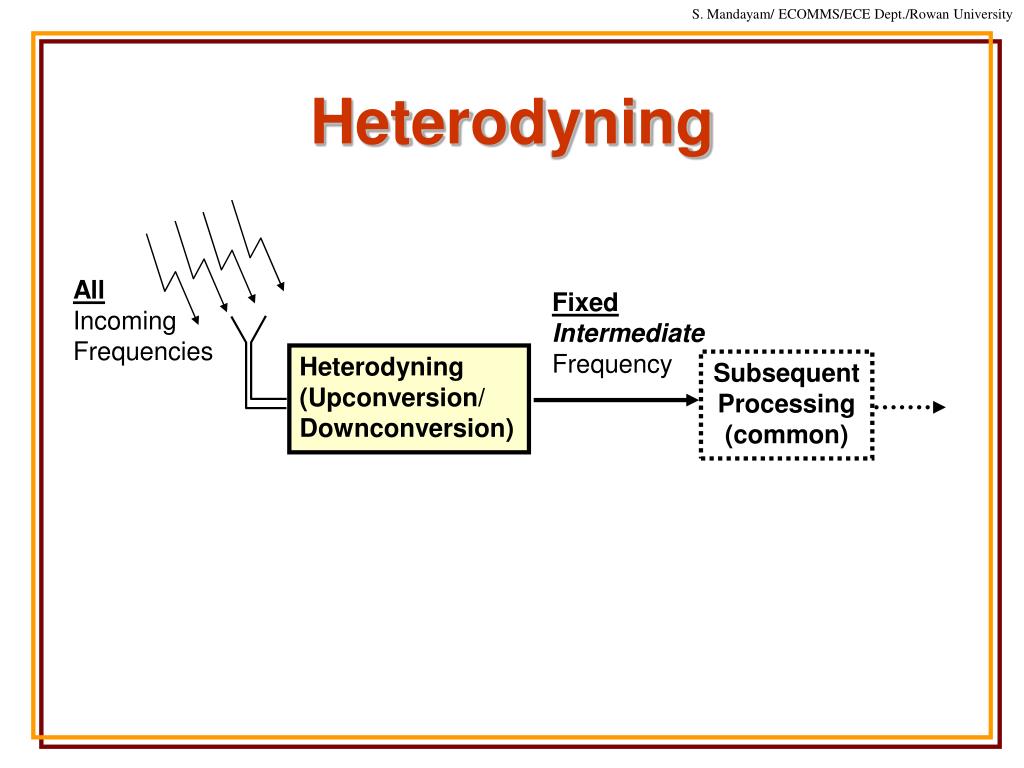 S. Mandayam/ ECOMMS/ECE Dept./Rowan University

Heterodyning

All
Incoming
Frequencies

Heterodyning
(Upconversion/
Downconversion)

Fixed
Intermediate
Frequency

Subsequent
Processing
(common)